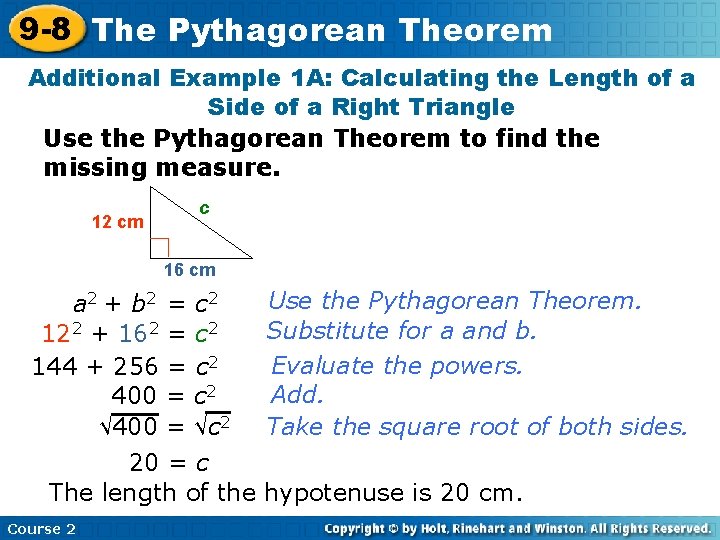 9-8 The Pythagorean Theorem

Additional Example 1A: Calculating the Length of a Side of a Right Triangle

Use the Pythagorean Theorem to find the missing measure.

12 cm
c
16 cm

$a^2 + b^2 = c^2$ Use the Pythagorean Theorem.
$12^2 + 16^2 = c^2$ Substitute for a and b.
$144 + 256 = c^2$ Evaluate the powers.
$400 = c^2$ Add.
$\sqrt{400} = \sqrt{c^2}$ Take the square root of both sides.
$20 = c$

The length of the hypotenuse is 20 cm.

Course 2

Copyright © by Holt, Rinehart and Winston. All Rights Reserved.